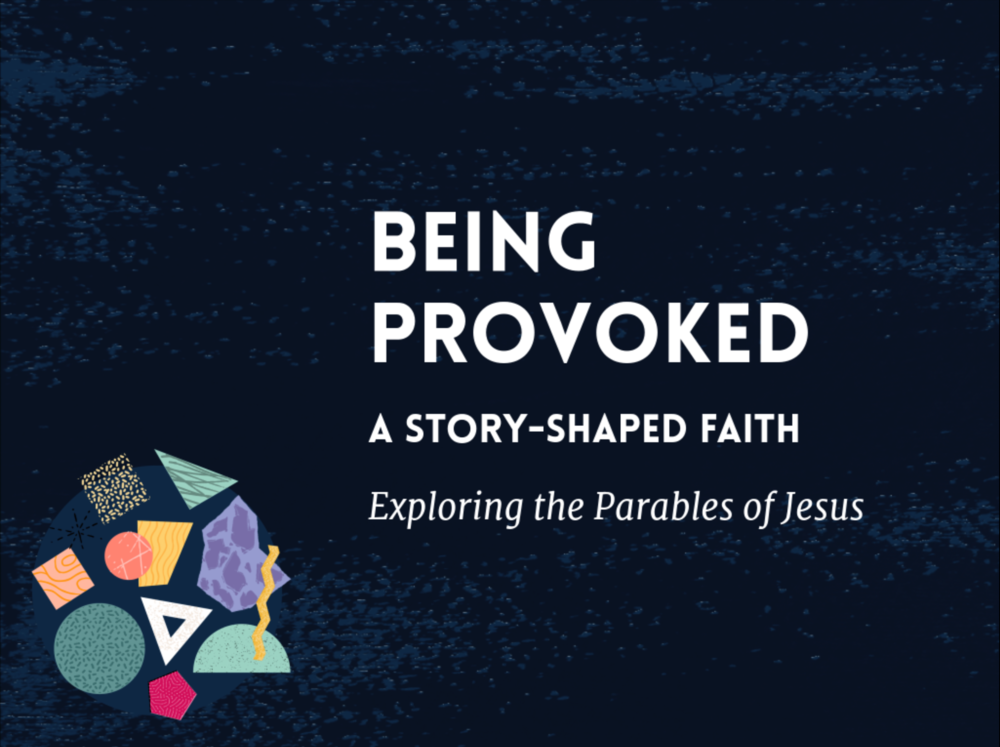 BEING PROVOKED

A STORY-SHAPED FAITH

Exploring the Parables of Jesus